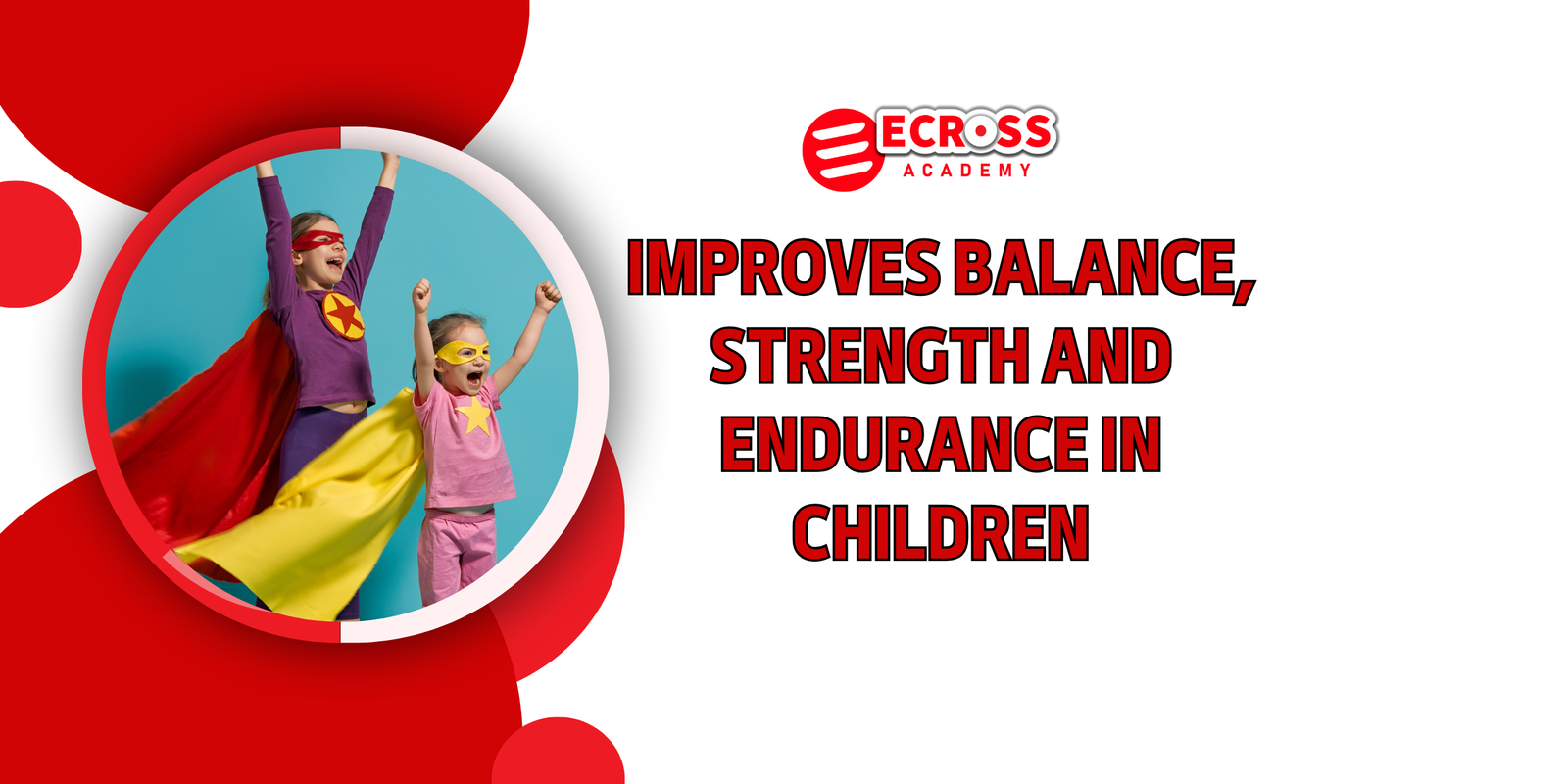 ECROSS
ACADEMY

IMPROVES BALANCE, STRENGTH AND ENDURANCE IN CHILDREN